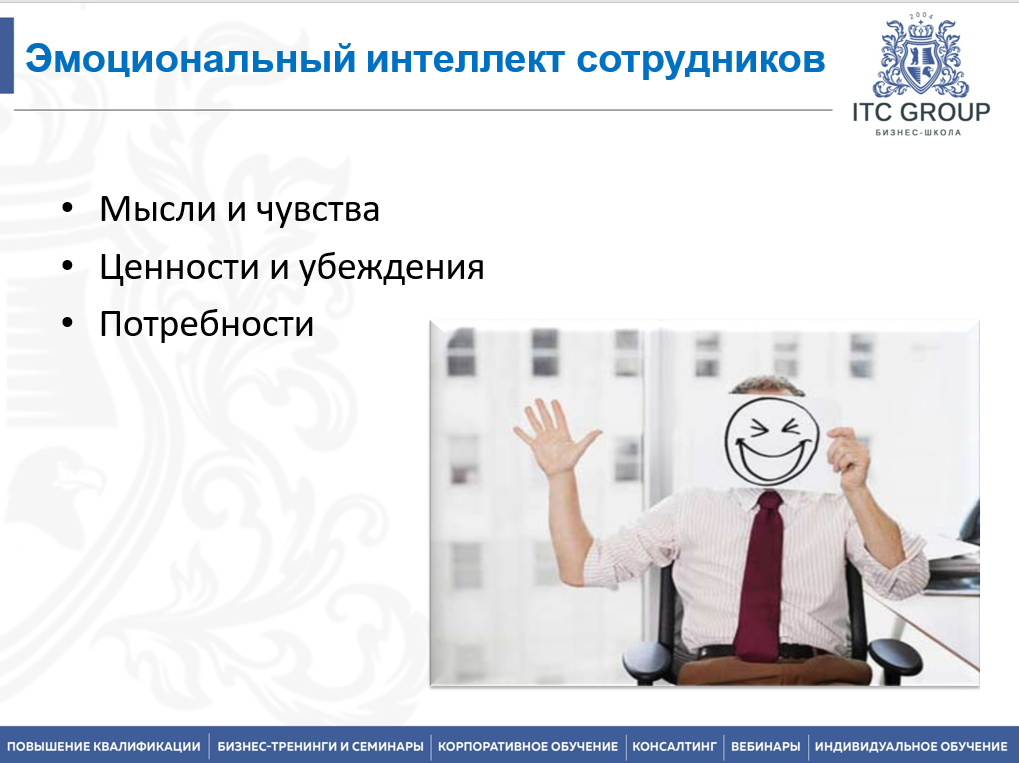 Эмоциональный интеллект сотрудников

2004
ITC GROUP
БИЗНЕС-ШКОЛА

• Мысли и чувства
• Ценности и убеждения
• Потребности

ПОВЫШЕНИЕ КВАЛИФИКАЦИИ | БИЗНЕС-ТРЕНИНГИ И СЕМИНАРЫ | КОРПОРАТИВНОЕ ОБУЧЕНИЕ | КОНСАЛТИНГ | ВЕБИНАРЫ | ИНДИВИДУАЛЬНОЕ ОБУЧЕНИЕ